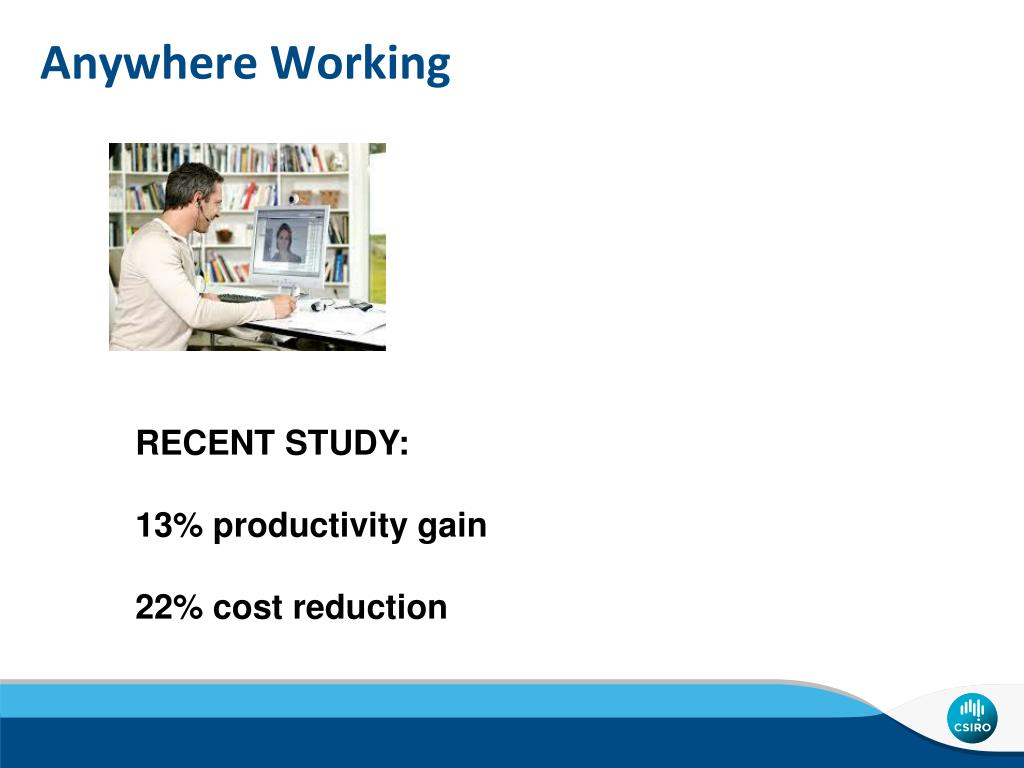 Anywhere Working

RECENT STUDY:

13% productivity gain

22% cost reduction

CSIRO